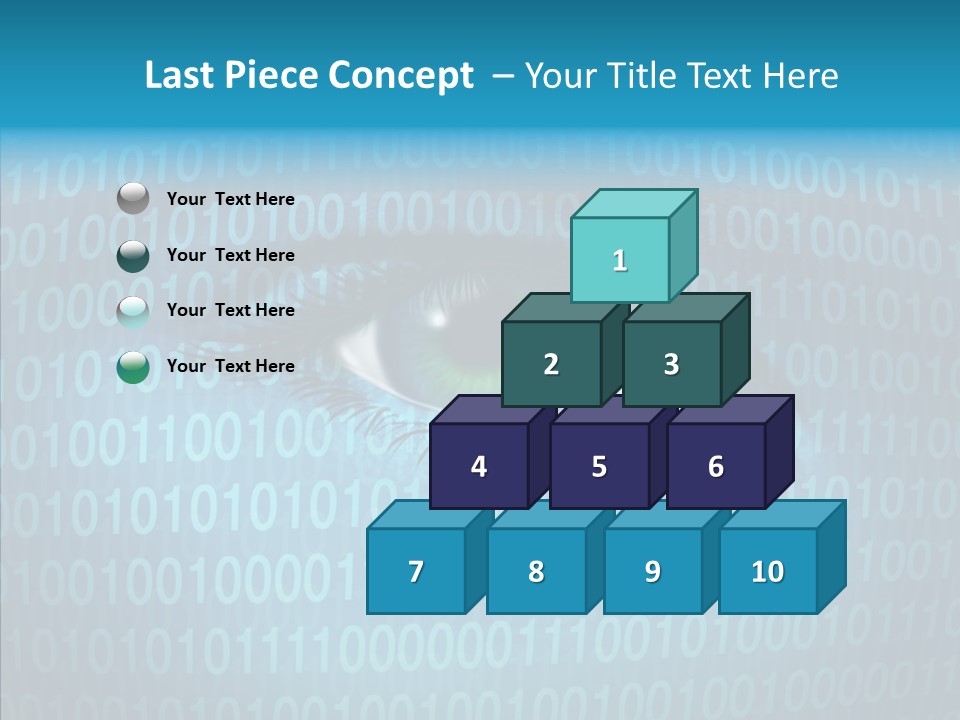 Last Piece Concept – Your Title Text Here

Your Text Here

Your Text Here

Your Text Here

Your Text Here

1

2

3

4

5

6

7

8

9

10